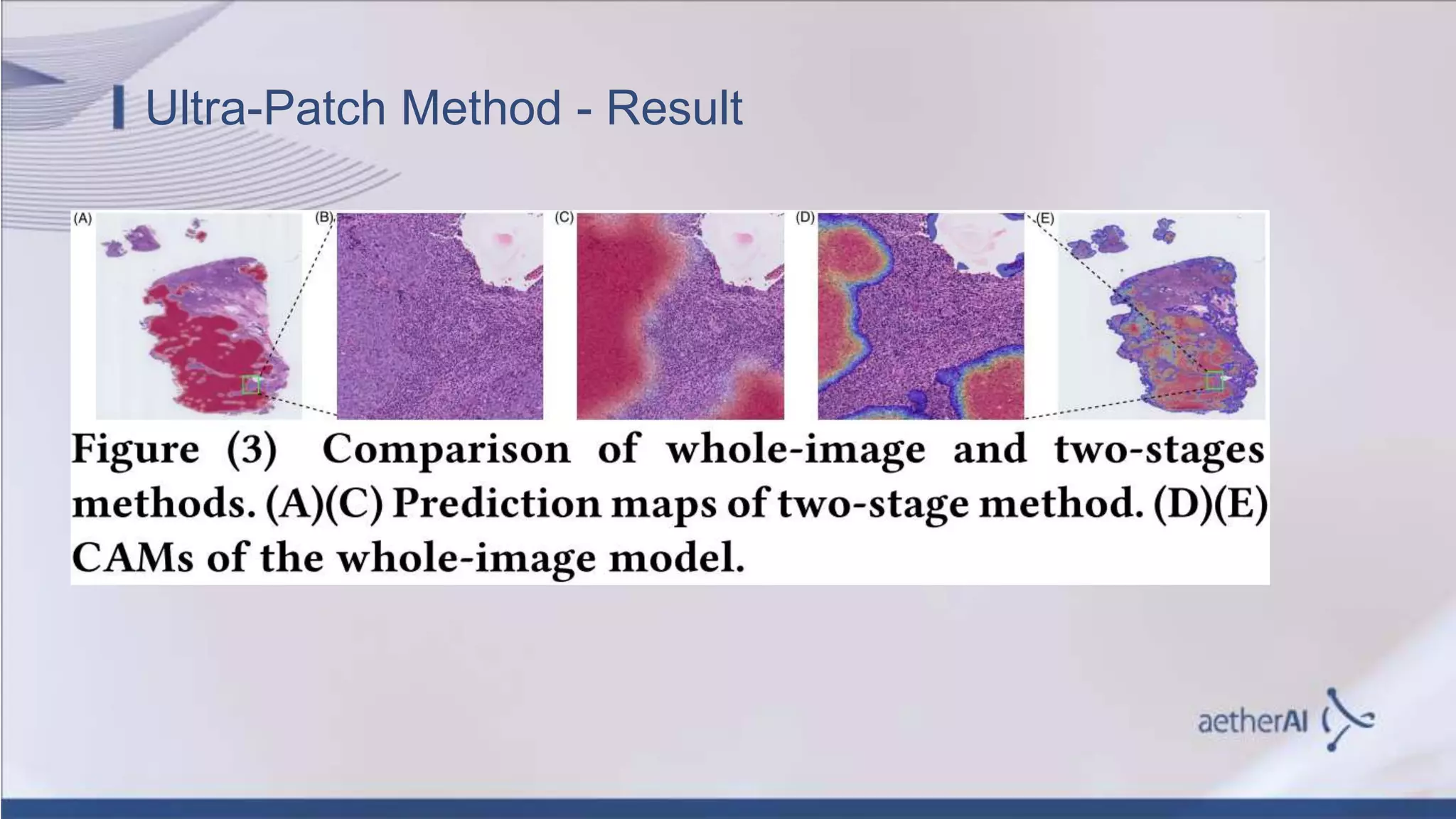 Ultra-Patch Method - Result

(A) (B) (C) (D) (E)

Figure (3) Comparison of whole-image and two-stages methods. (A)(C) Prediction maps of two-stage method. (D)(E) CAMs of the whole-image model.

aetherAI